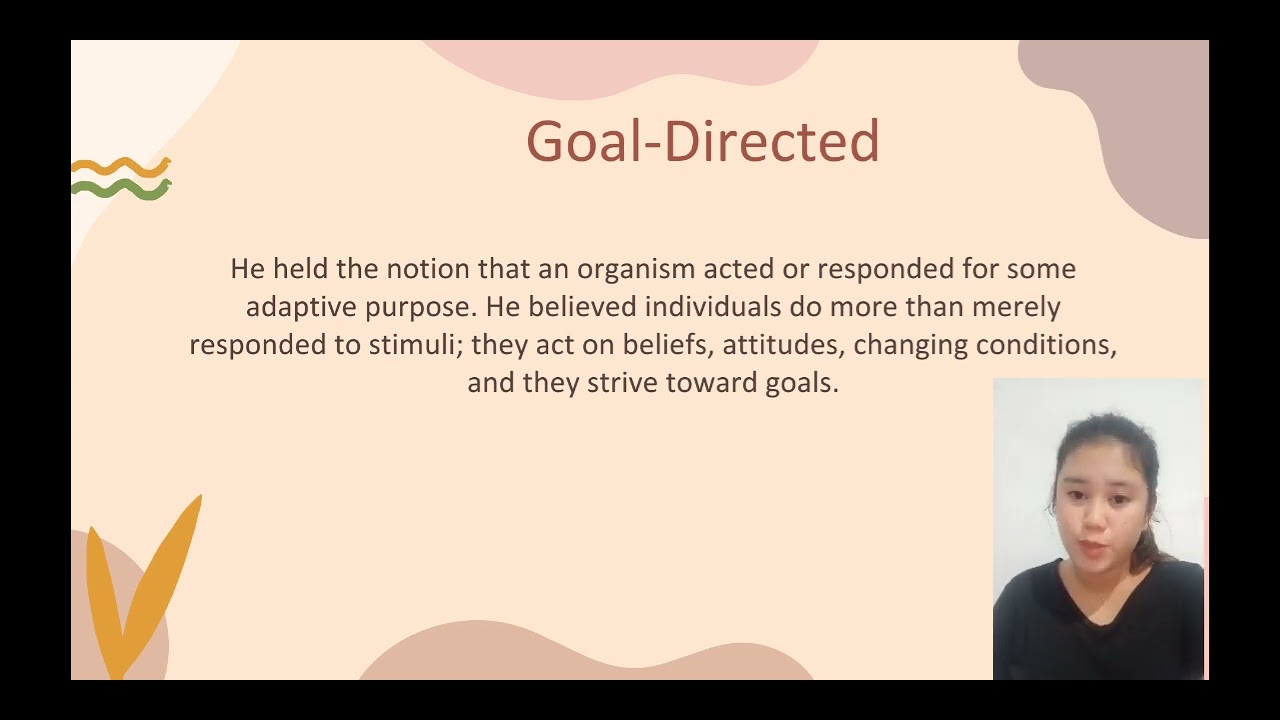 Goal-Directed

He held the notion that an organism acted or responded for some adaptive purpose. He believed individuals do more than merely responded to stimuli; they act on beliefs, attitudes, changing conditions, and they strive toward goals.